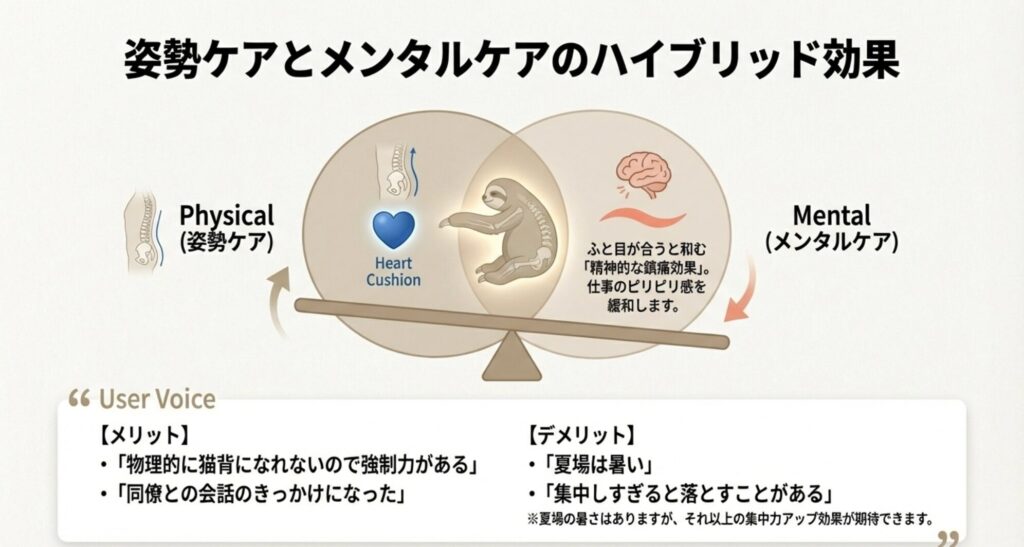 姿勢ケアとメンタルケアのハイブリッド効果

Physical
(姿勢ケア)

Heart Cushion

ふと目が合うと和む「精神的な鎮痛効果」。仕事のピリピリ感を緩和します。

Mental
(メンタルケア)

“ User Voice

【メリット】
・「物理的に猫背になれないので強制力がある」
・「同僚との会話のきっかけになった」

【デメリット】
・「夏場は暑い」
・「集中しすぎると落とすことがある」
※夏場の暑さはありますが、それ以上の集中力アップ効果が期待できます。
”